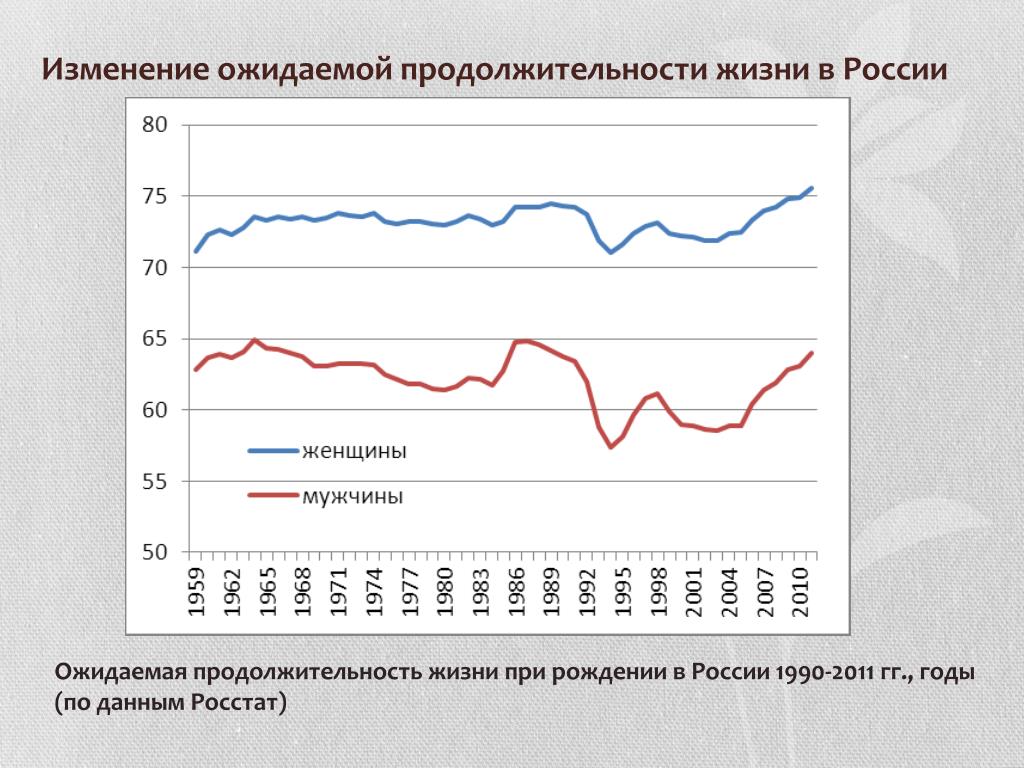 Изменение ожидаемой продолжительности жизни в России

80
75
70
65
60
55
50

женщины
мужчины

1959
1962
1965
1968
1971
1974
1977
1980
1983
1986
1989
1992
1995
1998
2001
2004
2007
2010

Ожидаемая продолжительность жизни при рождении в России 1990-2011 гг., годы (по данным Росстат)